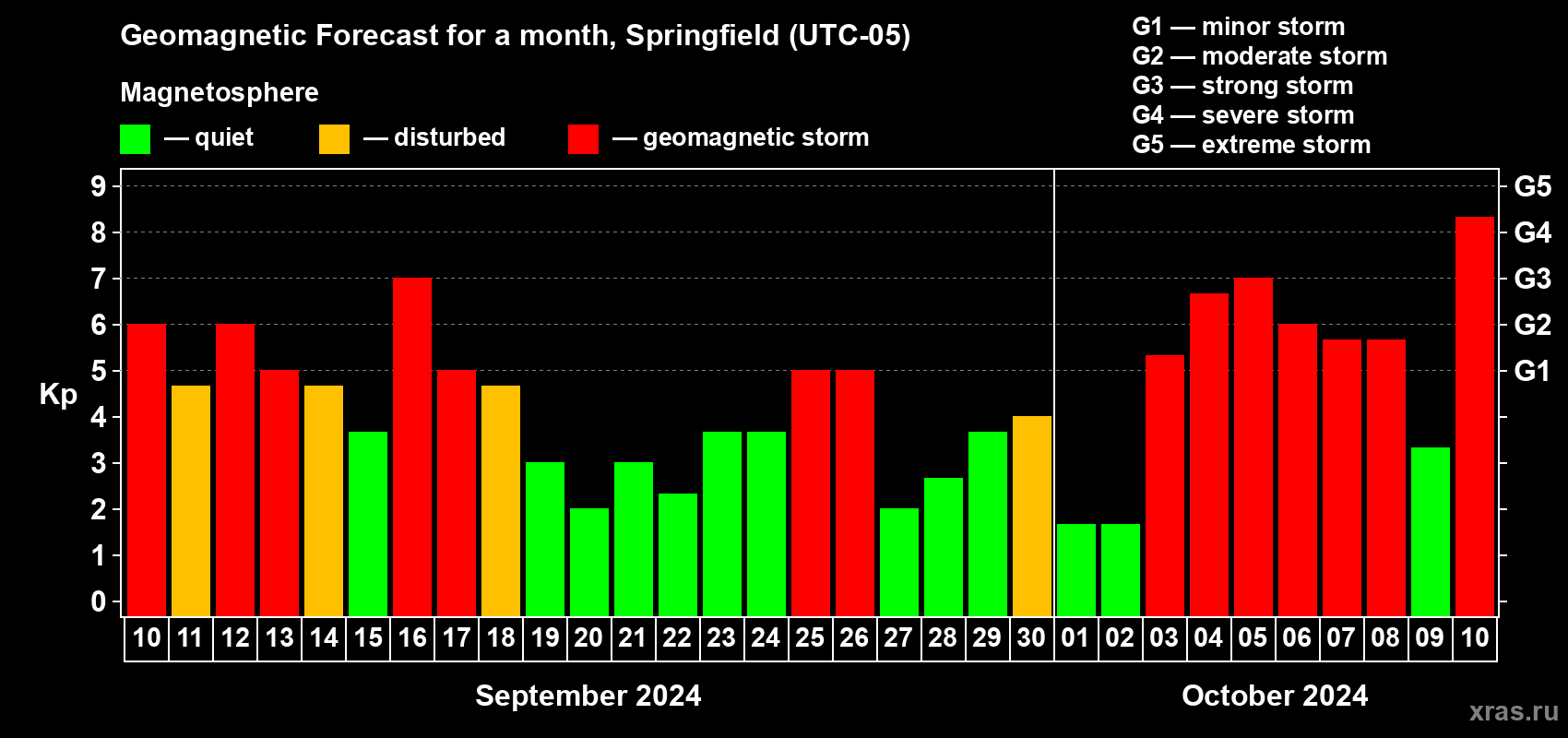 Geomagnetic Forecast for a month, Springfield (UTC-05)

Magnetosphere

— quiet — disturbed — geomagnetic storm

G1 — minor storm
G2 — moderate storm
G3 — strong storm
G4 — severe storm
G5 — extreme storm

Kp

9
8
7
6
5
4
3
2
1
0

G5
G4
G3
G2
G1

10 11 12 13 14 15 16 17 18 19 20 21 22 23 24 25 26 27 28 29 30 01 02 03 04 05 06 07 08 09 10

September 2024

October 2024

xras.ru